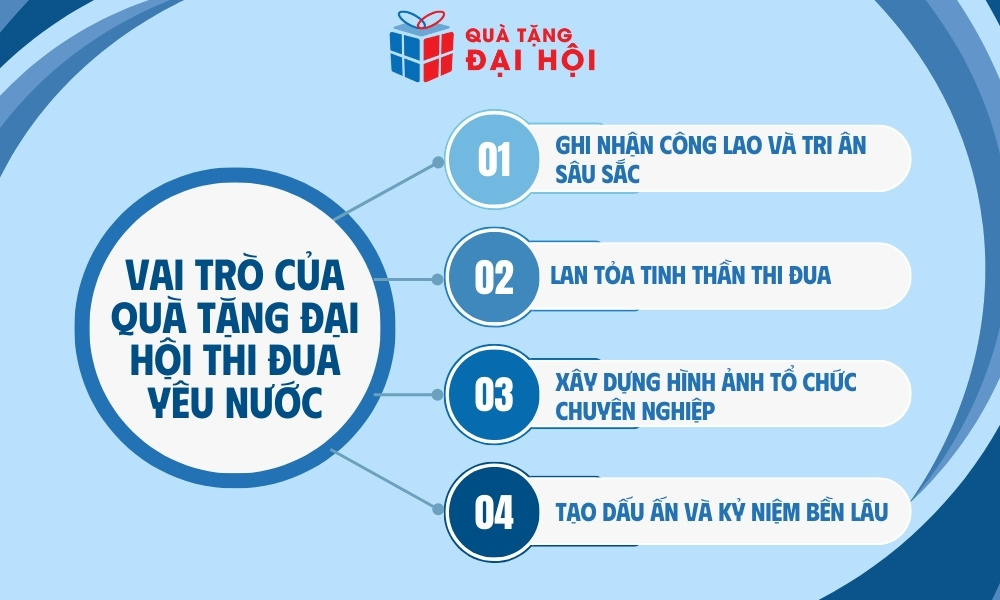 QUÀ TẶNG
ĐẠI HỘI

VAI TRÒ CỦA QUÀ TẶNG ĐẠI HỘI THI ĐUA YÊU NƯỚC

01 GHI NHẬN CÔNG LAO VÀ TRI ÂN SÂU SẮC

02 LAN TỎA TINH THẦN THI ĐUA

03 XÂY DỰNG HÌNH ẢNH TỔ CHỨC CHUYÊN NGHIỆP

04 TẠO DẤU ẤN VÀ KỶ NIỆM BỀN LÂU